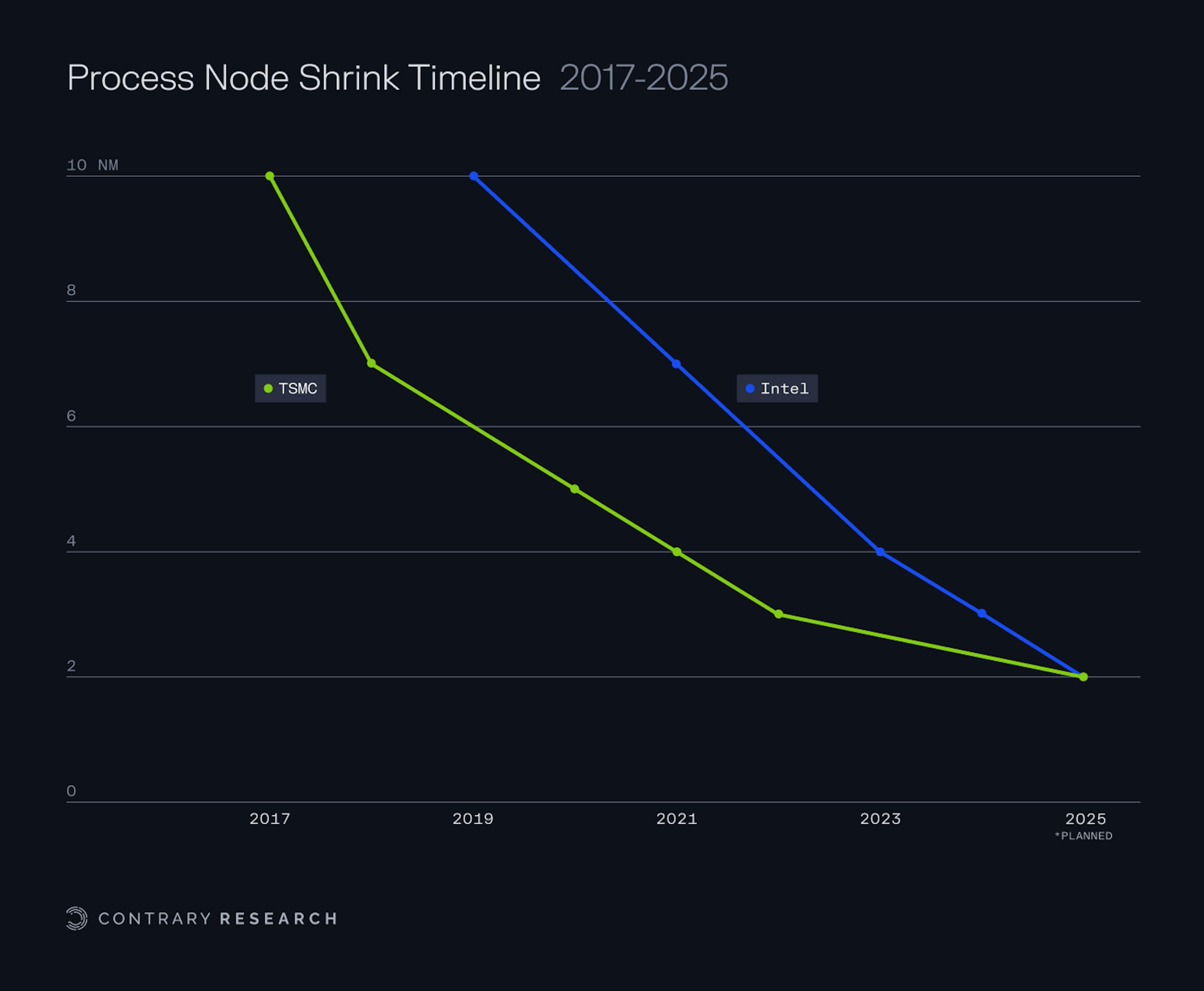 Process Node Shrink Timeline 2017-2025

10 NM
8
6
4
2
0

TSMC
Intel

2017
2019
2021
2023
2025
*PLANNED

CONTRARY RESEARCH